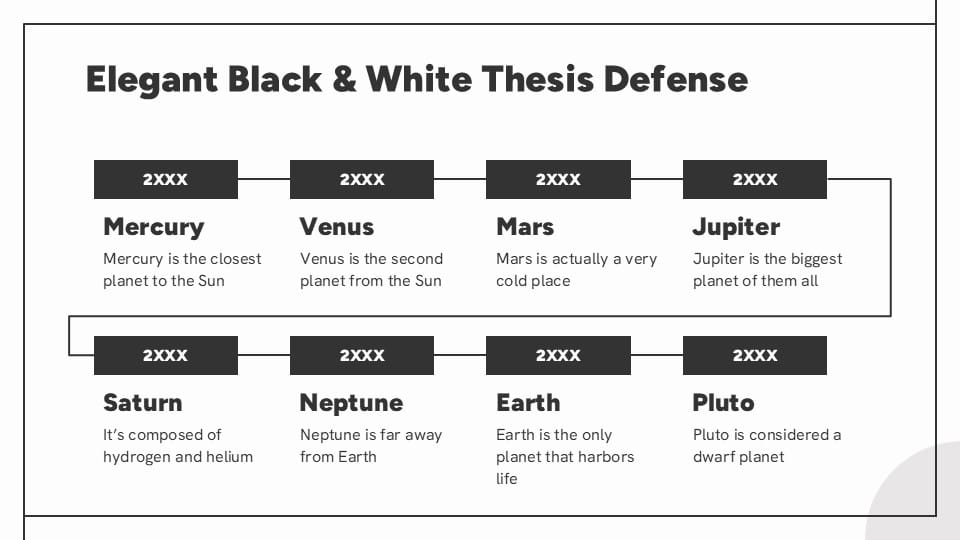 Elegant Black & White Thesis Defense

2XXX

Mercury

Mercury is the closest planet to the Sun

2XXX

Venus

Venus is the second planet from the Sun

2XXX

Mars

Mars is actually a very cold place

2XXX

Jupiter

Jupiter is the biggest planet of them all

2XXX

Saturn

It's composed of hydrogen and helium

2XXX

Neptune

Neptune is far away from Earth

2XXX

Earth

Earth is the only planet that harbors life

2XXX

Pluto

Pluto is considered a dwarf planet